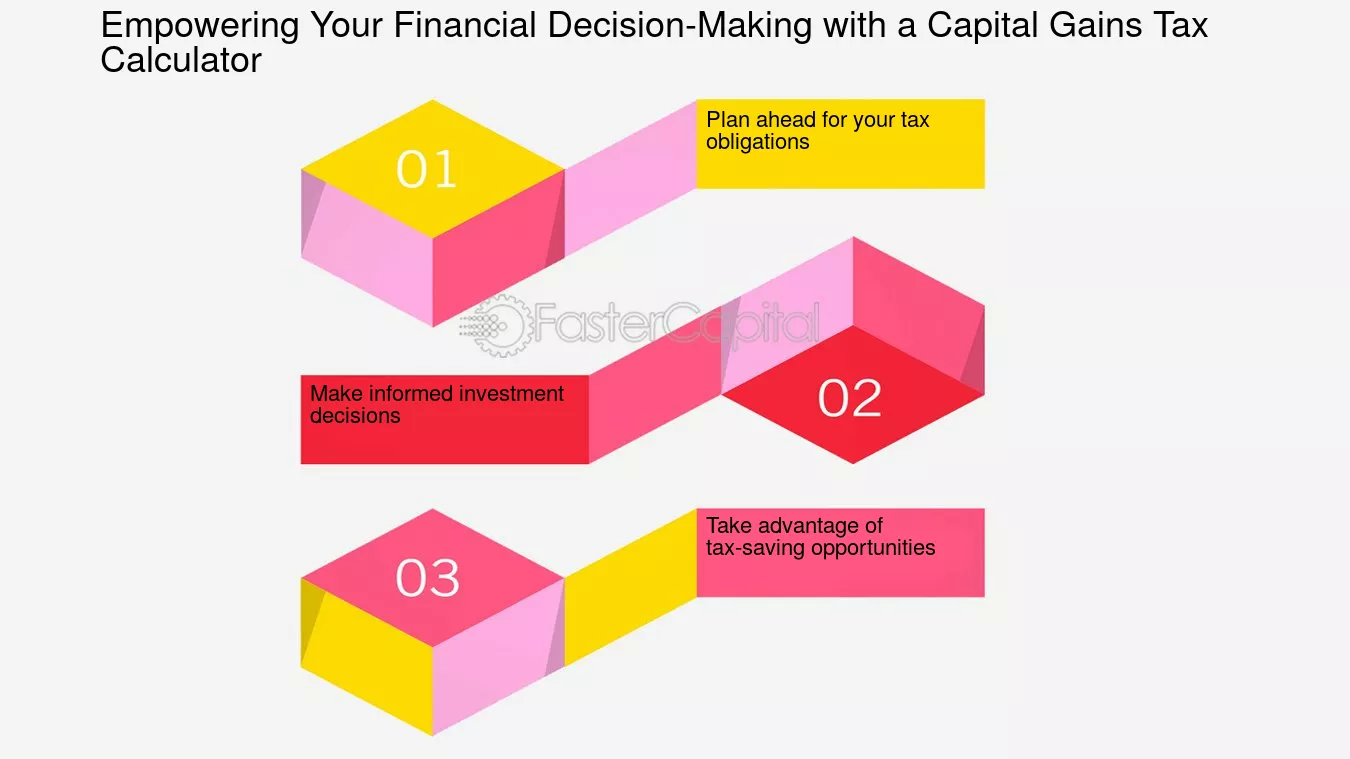 Empowering Your Financial Decision-Making with a Capital Gains Tax Calculator

01

Plan ahead for your tax obligations

FasterCapital

Make informed investment decisions

02

03

Take advantage of tax-saving opportunities